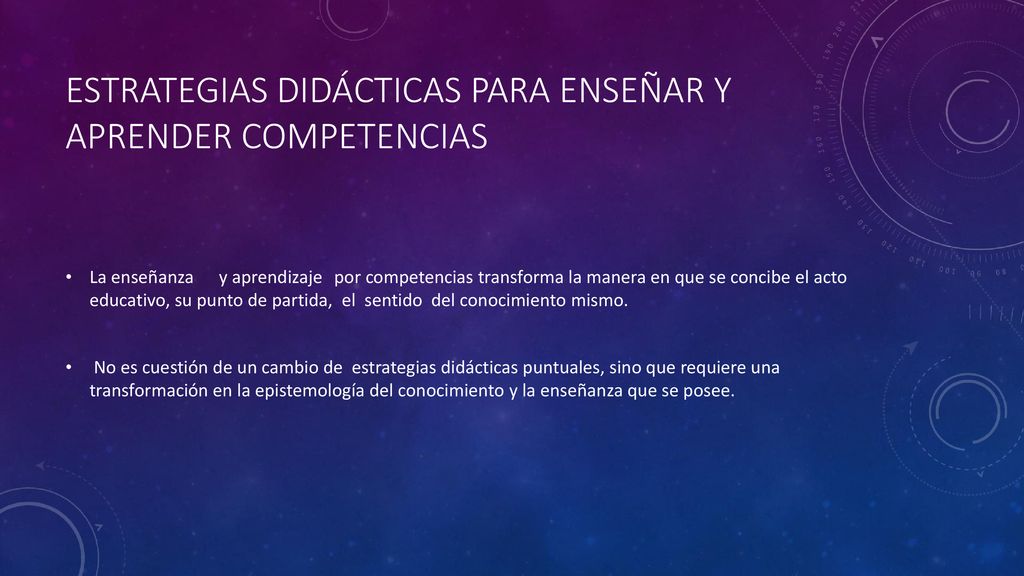 ESTRATEGIAS DIDÁCTICAS PARA ENSEÑAR Y APRENDER COMPETENCIAS

• La enseñanza y aprendizaje por competencias transforma la manera en que se concibe el acto educativo, su punto de partida, el sentido del conocimiento mismo.

• No es cuestión de un cambio de estrategias didácticas puntuales, sino que requiere una transformación en la epistemología del conocimiento y la enseñanza que se posee.